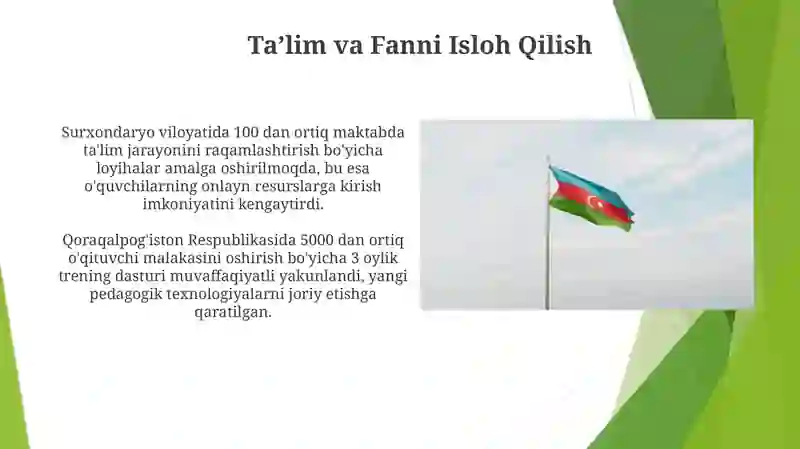 Ta’lim va Fanni Isloh Qilish

Surxondaryo viloyatida 100 dan ortiq maktabda ta'lim jarayonini raqamlashtirish bo'yicha loyihalar amalga oshirilmoqda, bu esa o'quvchilarning onlayn resurslarga kirish imkoniyatini kengaytirdi.

Qoraqalpog'iston Respublikasida 5000 dan ortiq o'qituvchi malakasini oshirish bo'yicha 3 oylik trening dasturi muvaffaqiyatli yakunlandi, yangi pedagogik texnologiyalarni joriy etishga qaratilgan.